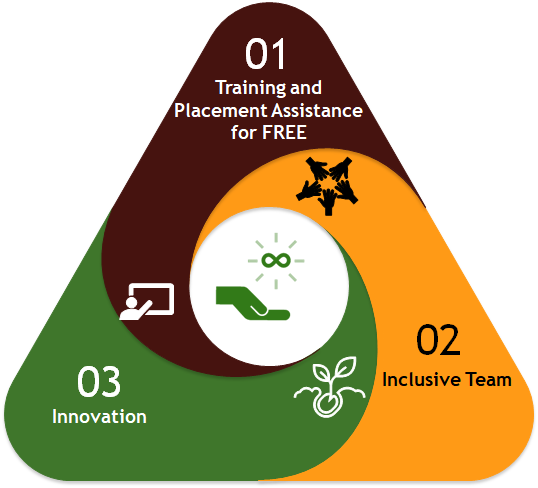 01
Training and Placement Assistance for FREE

02
Inclusive Team

03
Innovation